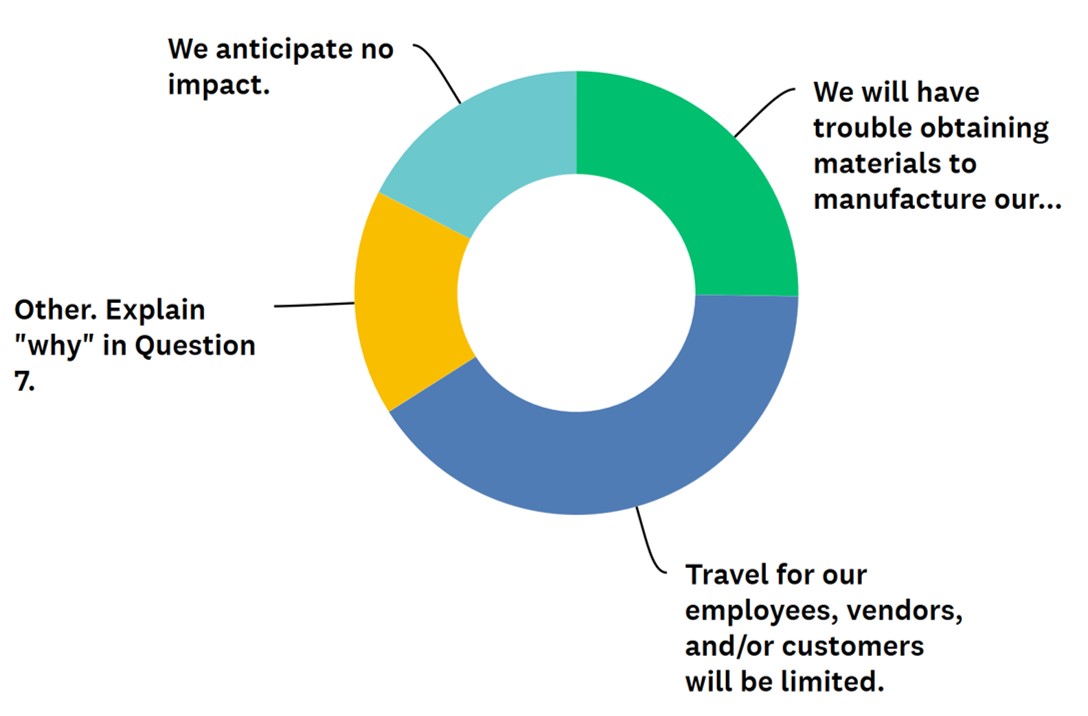 We anticipate no impact.

We will have trouble obtaining materials to manufacture our...

Other. Explain "why" in Question 7.

Travel for our employees, vendors, and/or customers will be limited.